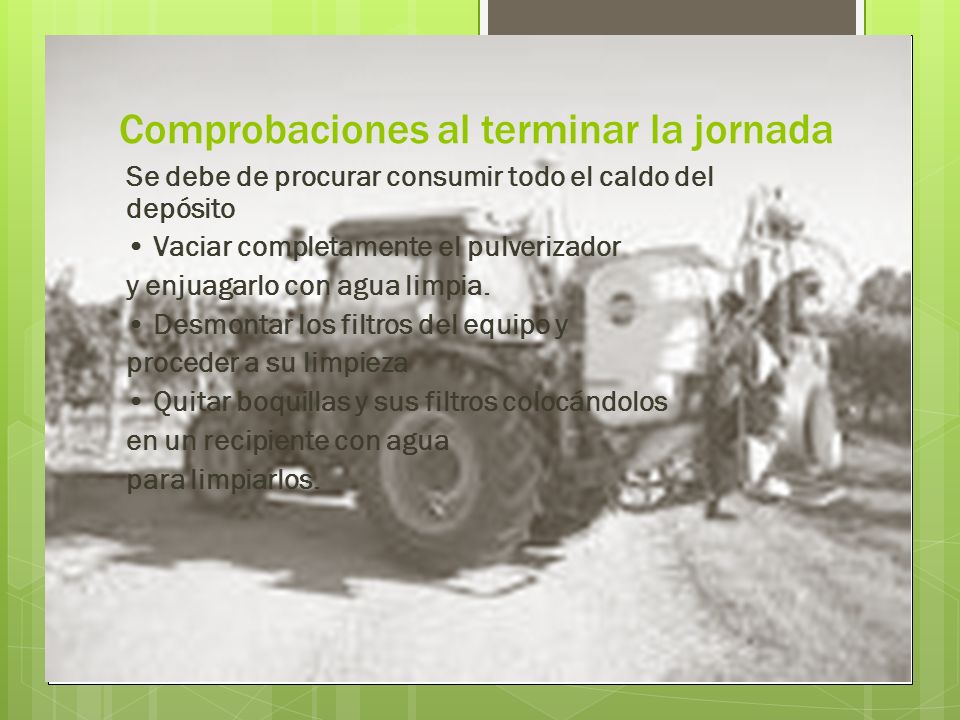 Comprobaciones al terminar la jornada

Se debe de procurar consumir todo el caldo del depósito

• Vaciar completamente el pulverizador y enjuagarlo con agua limpia.

• Desmontar los filtros del equipo y proceder a su limpieza

• Quitar boquillas y sus filtros colocándolos en un recipiente con agua para limpiarlos.